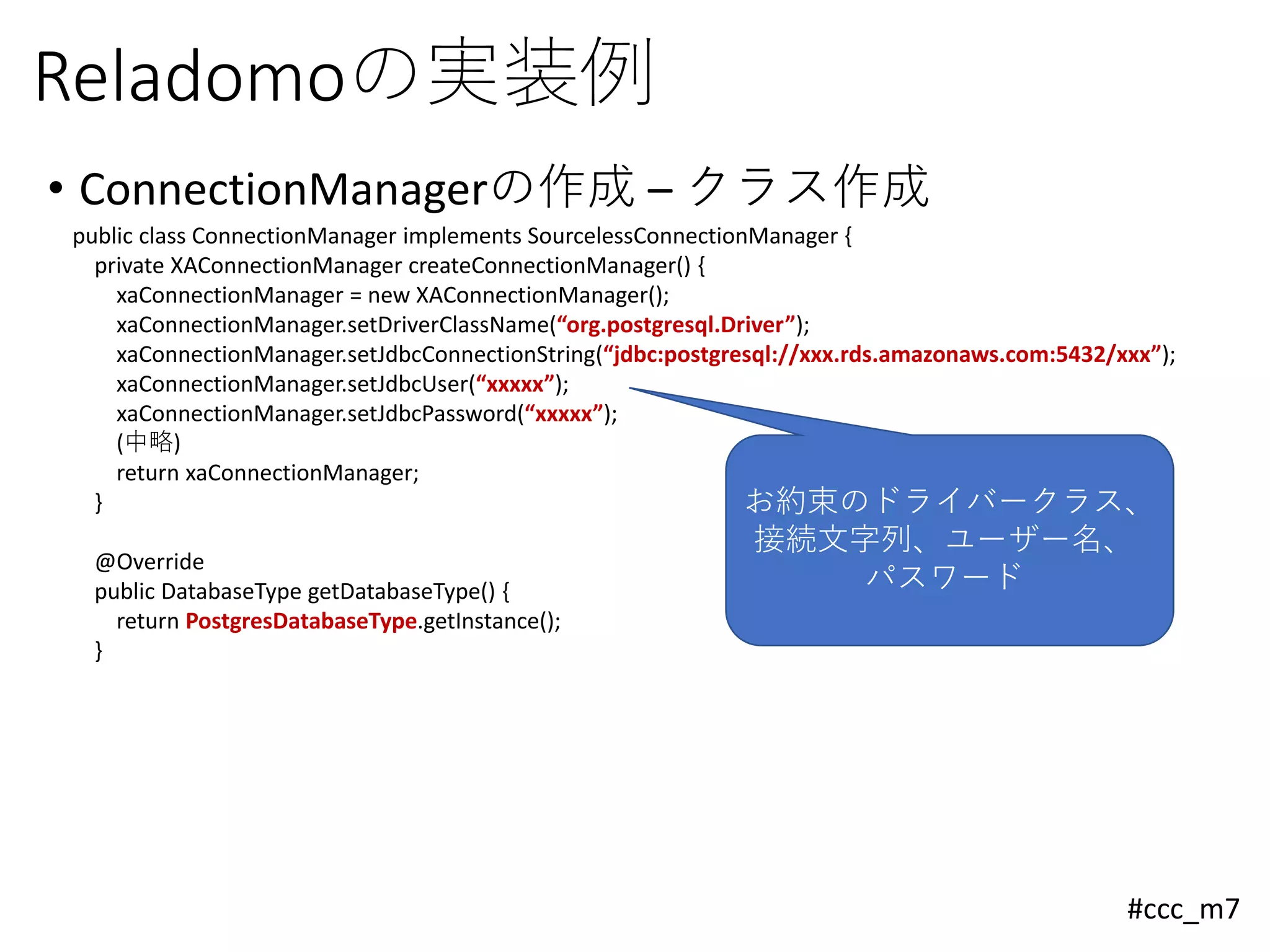 Reladomoの実装例

• ConnectionManagerの作成 – クラス作成

public class ConnectionManager implements SourcelessConnectionManager {
private XAConnectionManager createConnectionManager() {
xaConnectionManager = new XAConnectionManager();
xaConnectionManager.setDriverClassName(“org.postgresql.Driver”);
xaConnectionManager.setJdbcConnectionString(“jdbc:postgresql://xxx.rds.amazonaws.com:5432/xxx”);
xaConnectionManager.setJdbcUser(“xxxxx”);
xaConnectionManager.setJdbcPassword(“xxxxx”);
(中略)
return xaConnectionManager;
}

@Override
public DatabaseType getDatabaseType() {
return PostgresDatabaseType.getInstance();
}

お約束のドライバークラス、接続文字列、ユーザー名、パスワード

#ccc_m7